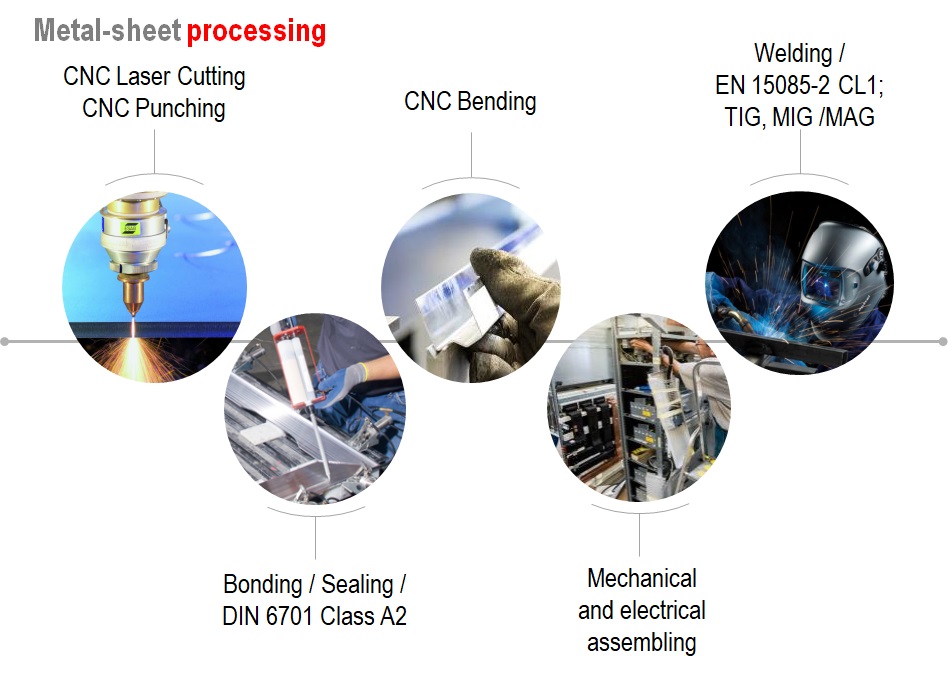 Metal-sheet processing

CNC Laser Cutting
CNC Punching

CNC Bending

Welding /
EN 15085-2 CL1;
TIG, MIG /MAG

Bonding / Sealing /
DIN 6701 Class A2

Mechanical
and electrical
assembling